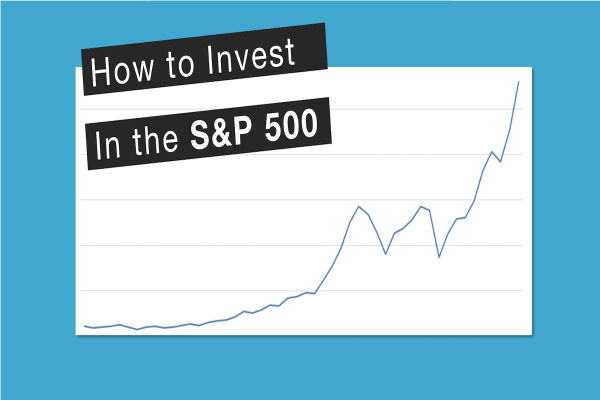 How to Invest

In the S&P 500